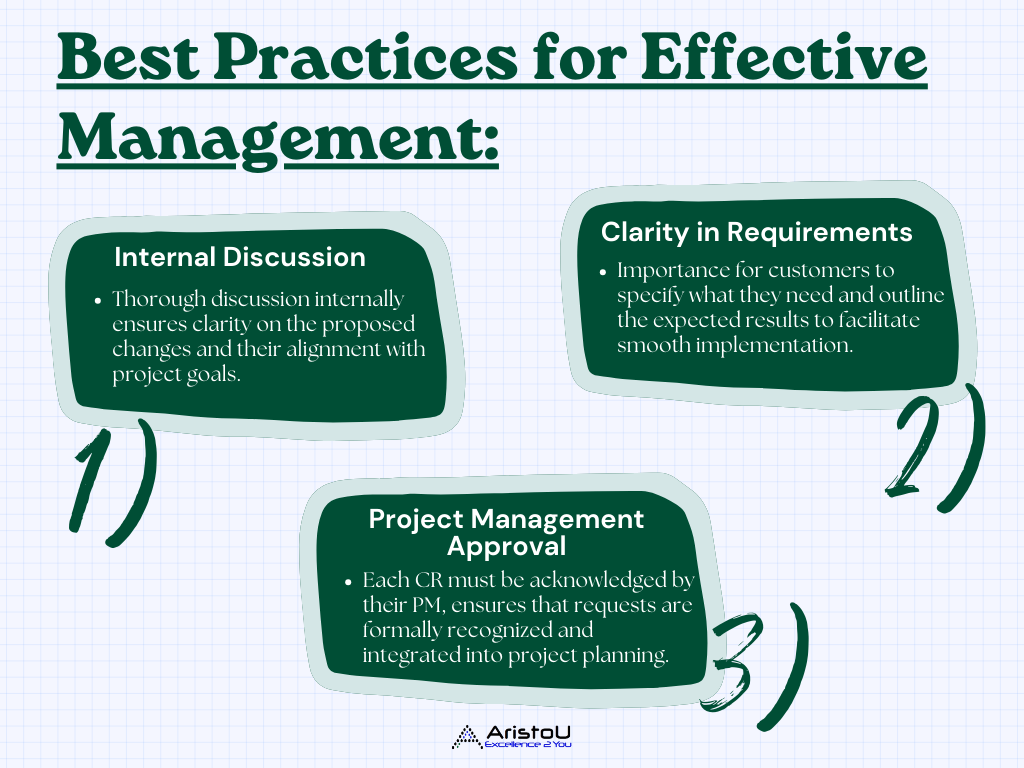 Best Practices for Effective Management:

Internal Discussion

• Thorough discussion internally ensures clarity on the proposed changes and their alignment with project goals.

1)

Clarity in Requirements

• Importance for customers to specify what they need and outline the expected results to facilitate smooth implementation.

2)

Project Management Approval

• Each CR must be acknowledged by their PM, ensures that requests are formally recognized and integrated into project planning.

3)

AristoU
Excellence 2 You